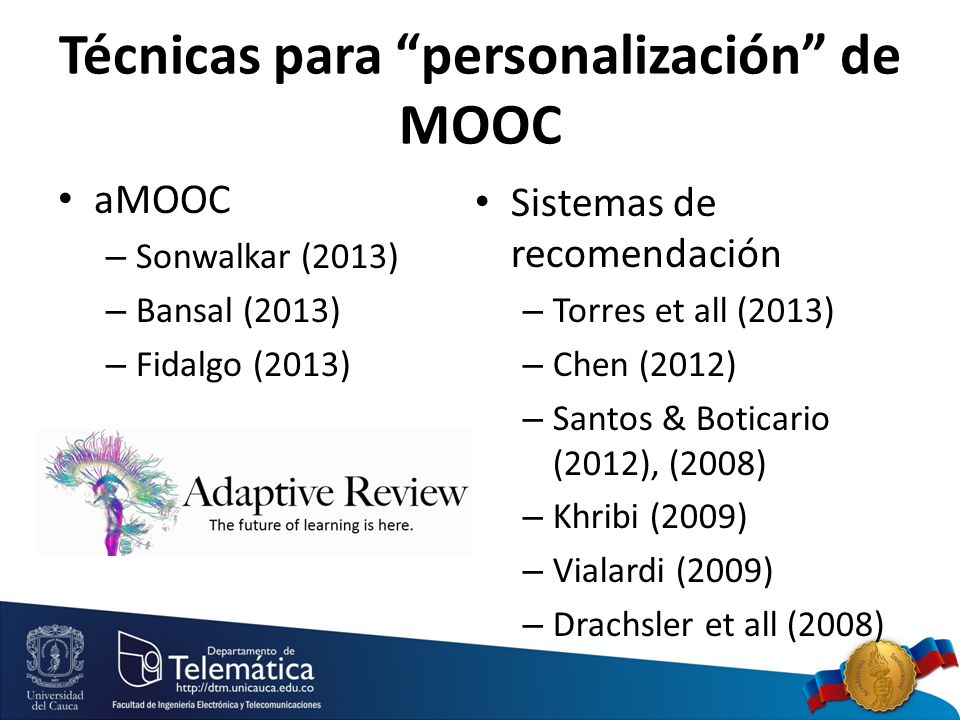 Técnicas para “personalización” de MOOC

• aMOOC
– Sonwalkar (2013)
– Bansal (2013)
– Fidalgo (2013)

Adaptive Review
The future of learning is here.

• Sistemas de recomendación
– Torres et all (2013)
– Chen (2012)
– Santos & Boticario (2012), (2008)
– Khribi (2009)
– Vialardi (2009)
– Drachsler et all (2008)

Universidad del Cauca

Departamento de
Telemática
http://dtm.unicauca.edu.co
Facultad de Ingeniería Electrónica y Telecomunicaciones